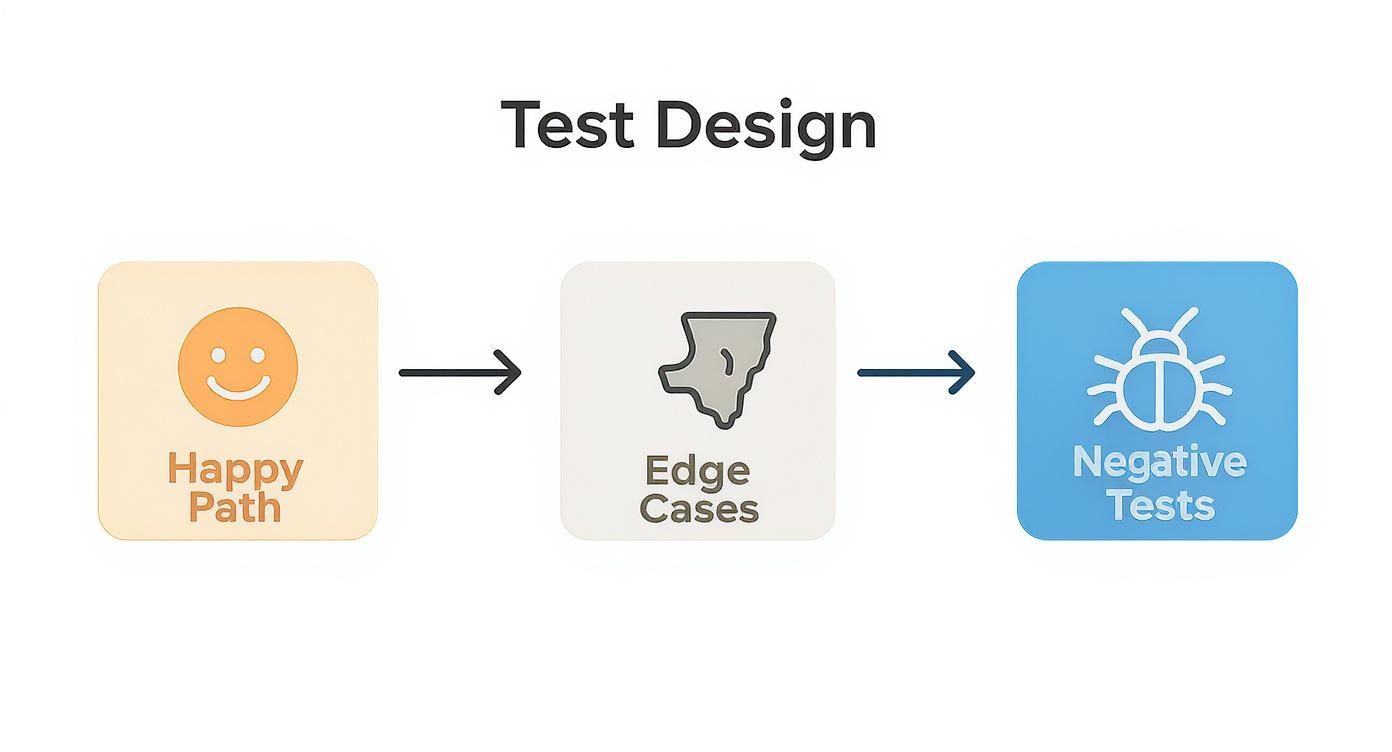 Test Design

Happy Path

Edge Cases

Negative Tests